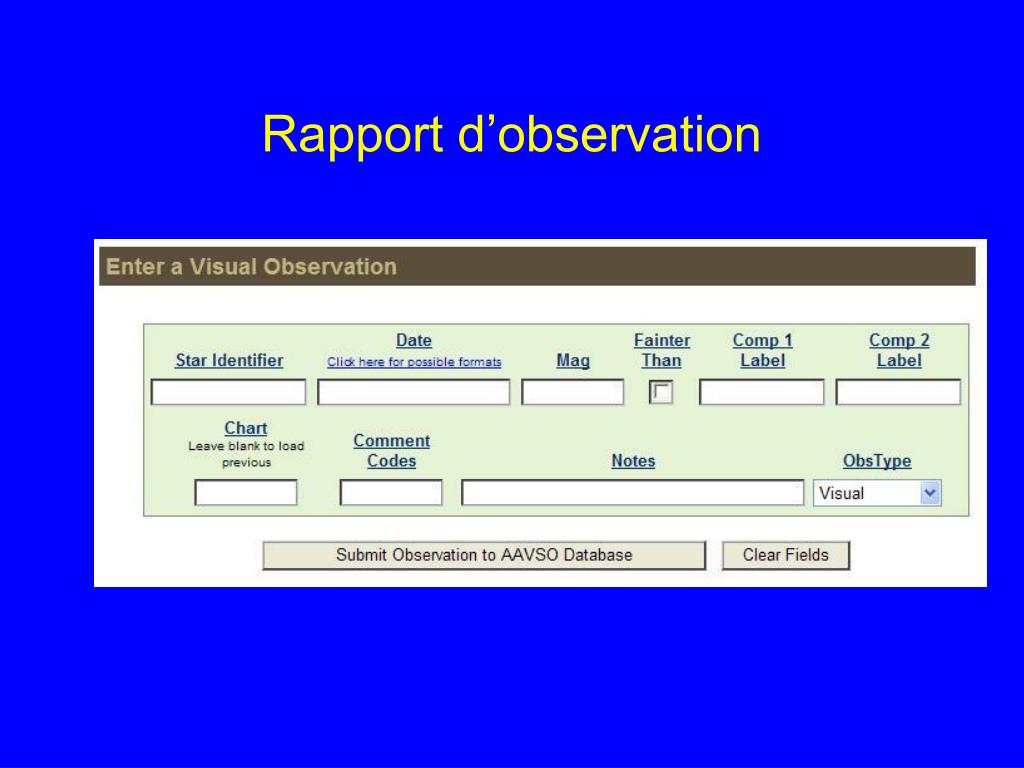 Rapport d’observation

Enter a Visual Observation

Star Identifier

Date
Click here for possible formats

Mag

Fainter Than

Comp 1 Label

Comp 2 Label

Chart
Leave blank to load previous

Comment Codes

Notes

ObsType

Visual

Submit Observation to AAVSO Database

Clear Fields